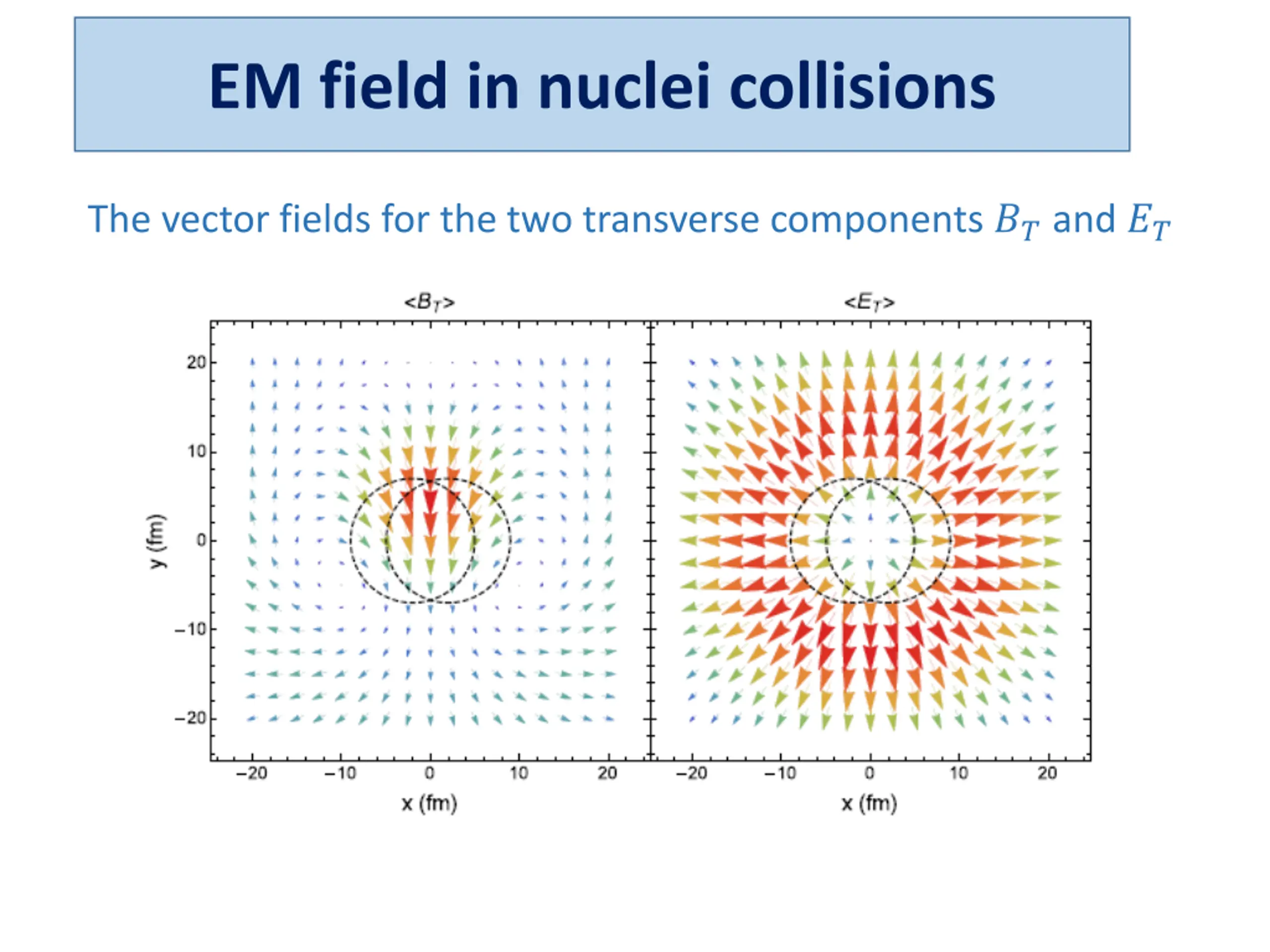 EM field in nuclei collisions

The vector fields for the two transverse components $B_T$ and $E_T$

$<B_T>$

20
10
0
−10
−20
y (fm)

−20 −10 0 10 20
x (fm)

$<E_T>$

−20 −10 0 10 20
x (fm)